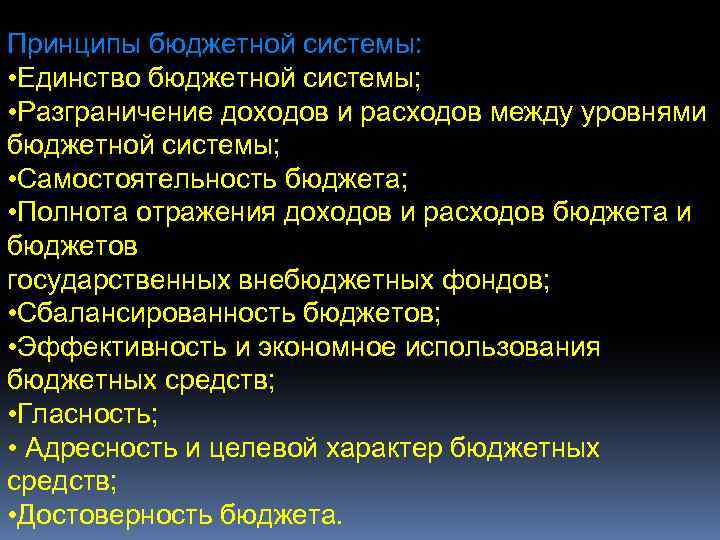 Принципы бюджетной системы:
•Единство бюджетной системы;
•Разграничение доходов и расходов между уровнями бюджетной системы;
•Самостоятельность бюджета;
•Полнота отражения доходов и расходов бюджета и бюджетов
государственных внебюджетных фондов;
•Сбалансированность бюджетов;
•Эффективность и экономное использования бюджетных средств;
•Гласность;
• Адресность и целевой характер бюджетных средств;
•Достоверность бюджета.